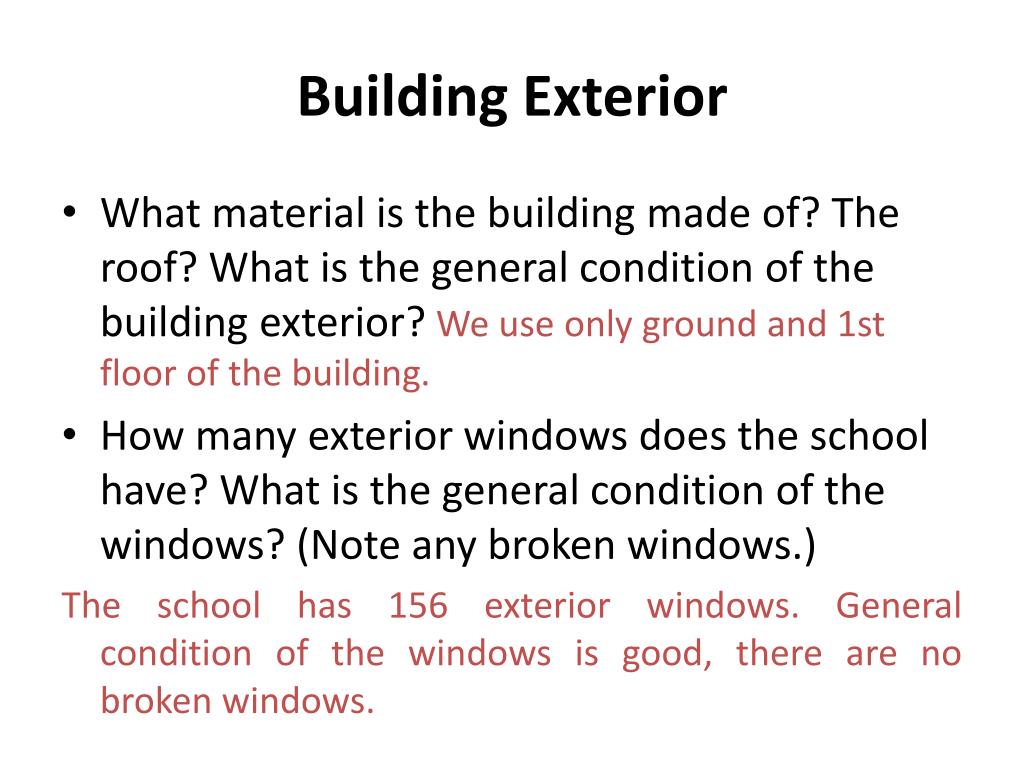 Building Exterior

• What material is the building made of? The roof? What is the general condition of the building exterior? We use only ground and 1st floor of the building.

• How many exterior windows does the school have? What is the general condition of the windows? (Note any broken windows.)

The school has 156 exterior windows. General condition of the windows is good, there are no broken windows.